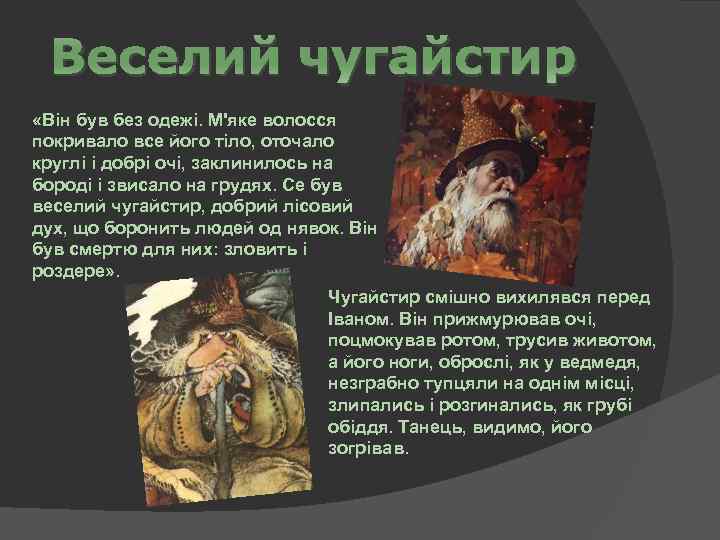 Веселий чугайстир

«Він був без одежі. М'яке волосся покривало все його тіло, оточало круглі і добрі очі, заклинилось на бороді і звисало на грудях. Се був веселий чугайстир, добрий лісовий дух, що боронить людей од нявок. Він був смертю для них: зловить і роздере».

Чугайстир смішно вихилявся перед Іваном. Він прижмурював очі, поцмокував ротом, трусив животом, а його ноги, оброслі, як у ведмедя, незграбно тупцяли на однім місці, злипались і розгинались, як грубі обіддя. Танець, видимо, його зогрівав.